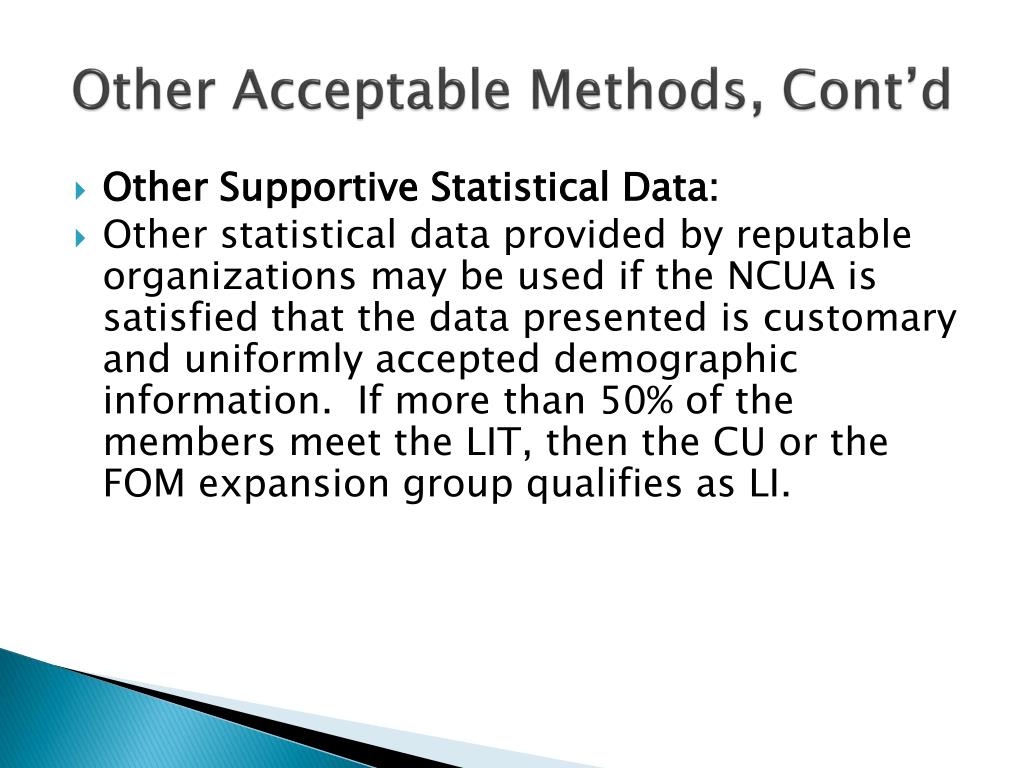 Other Acceptable Methods, Cont’d

Other Supportive Statistical Data:

Other statistical data provided by reputable organizations may be used if the NCUA is satisfied that the data presented is customary and uniformly accepted demographic information. If more than 50% of the members meet the LIT, then the CU or the FOM expansion group qualifies as LI.